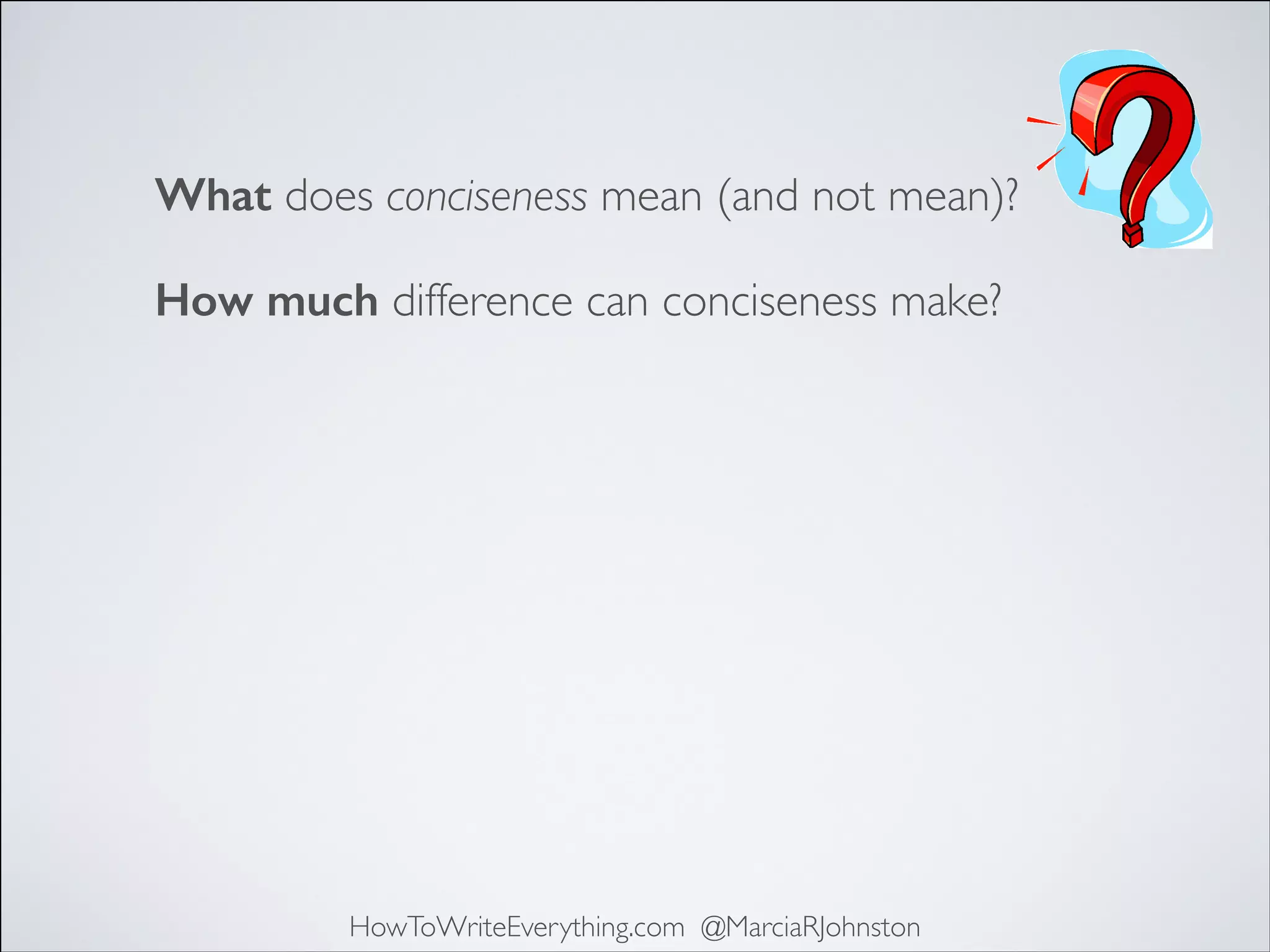 What does conciseness mean (and not mean)?

How much difference can conciseness make?

HowToWriteEverything.com @MarciaRJohnston